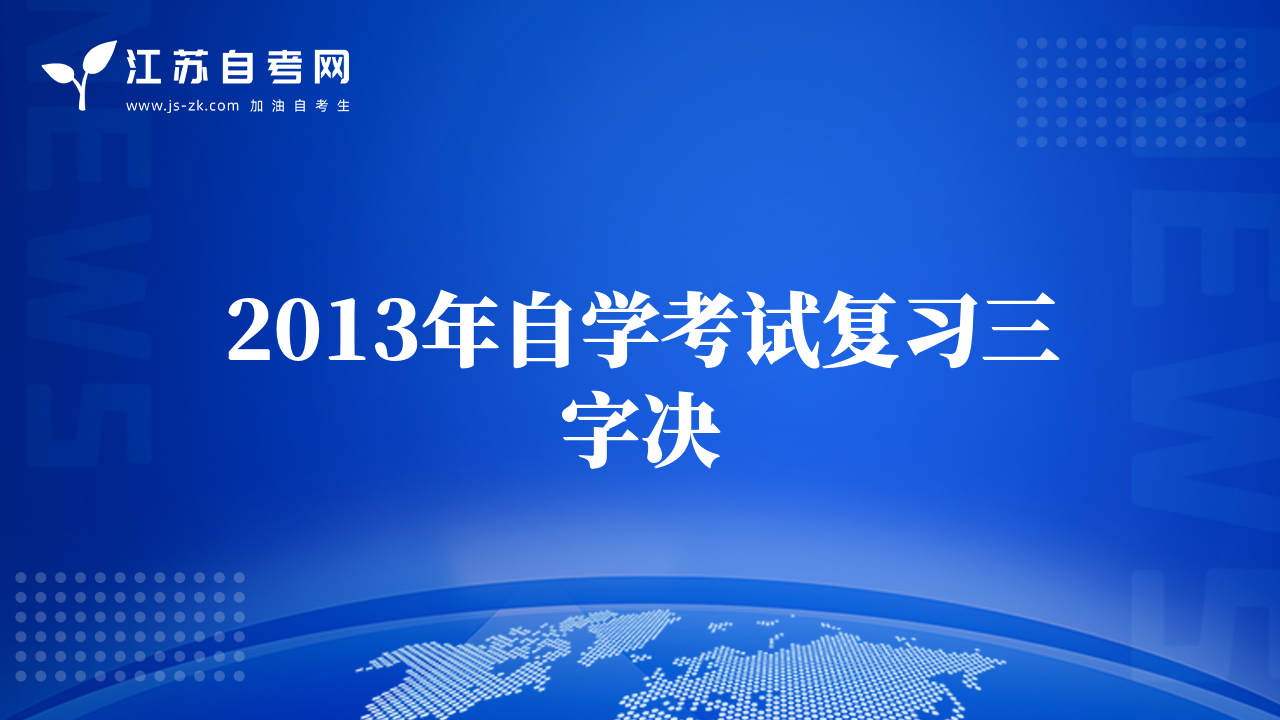 江苏自考网
www.js-zk.com 加油自考生

NEWS

NEWS

2013年自学考试复习三字决